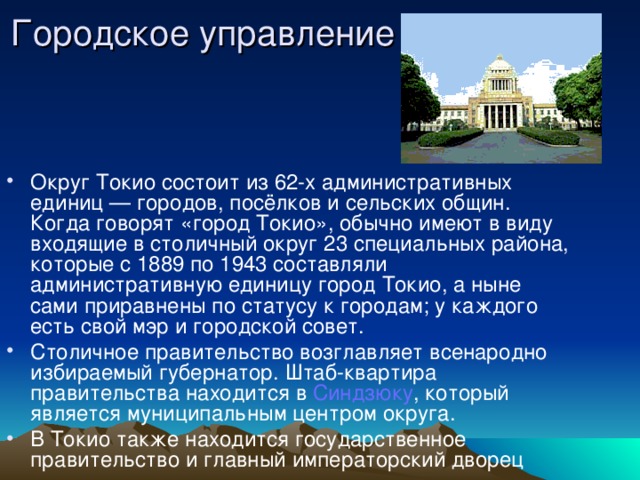 Городское управление

• Округ Токио состоит из 62-х административных единиц — городов, посёлков и сельских общин. Когда говорят «город Токио», обычно имеют в виду входящие в столичный округ 23 специальных района, которые с 1889 по 1943 составляли административную единицу город Токио, а ныне сами приравнены по статусу к городам; у каждого есть свой мэр и городской совет.
• Столичное правительство возглавляет всенародно избираемый губернатор. Штаб-квартира правительства находится в Синдзюку, который является муниципальным центром округа.
• В Токио также находится государственное правительство и главный императорский дворец